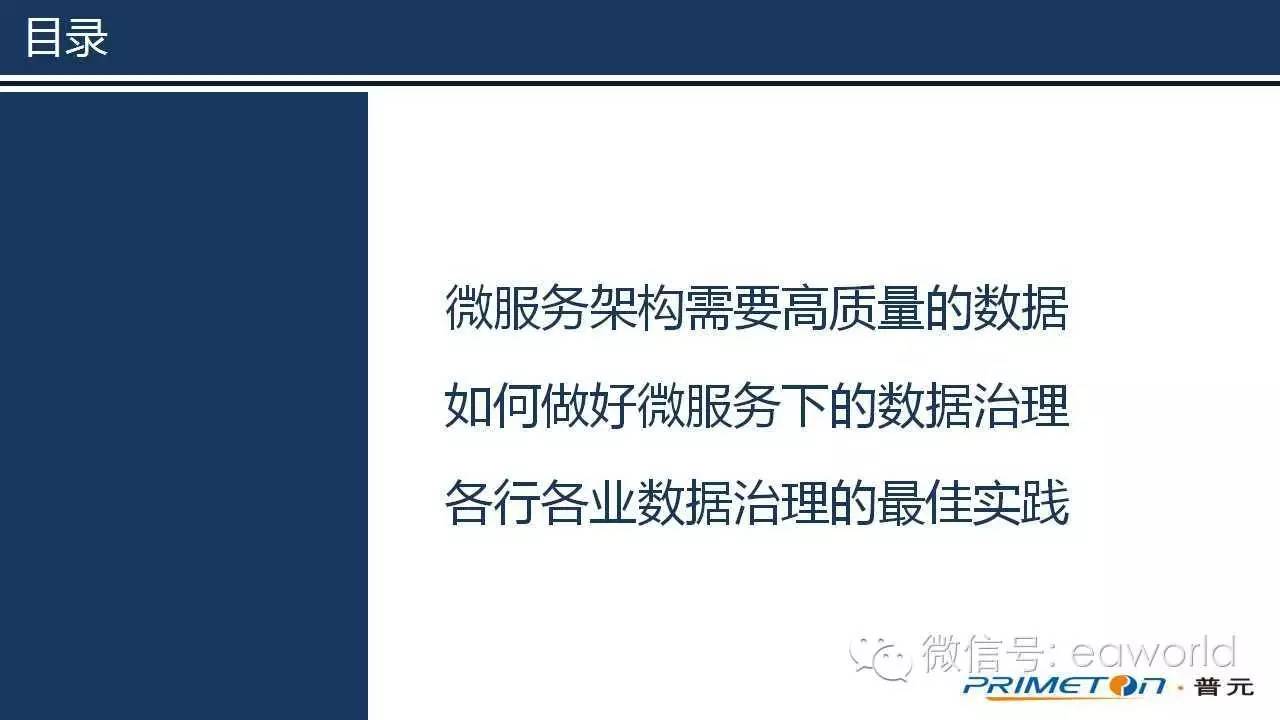 目录

微服务架构需要高质量的数据

如何做好微服务下的数据治理

各行各业数据治理的最佳实践

微信号: eaworld

PRIMETON · 普元